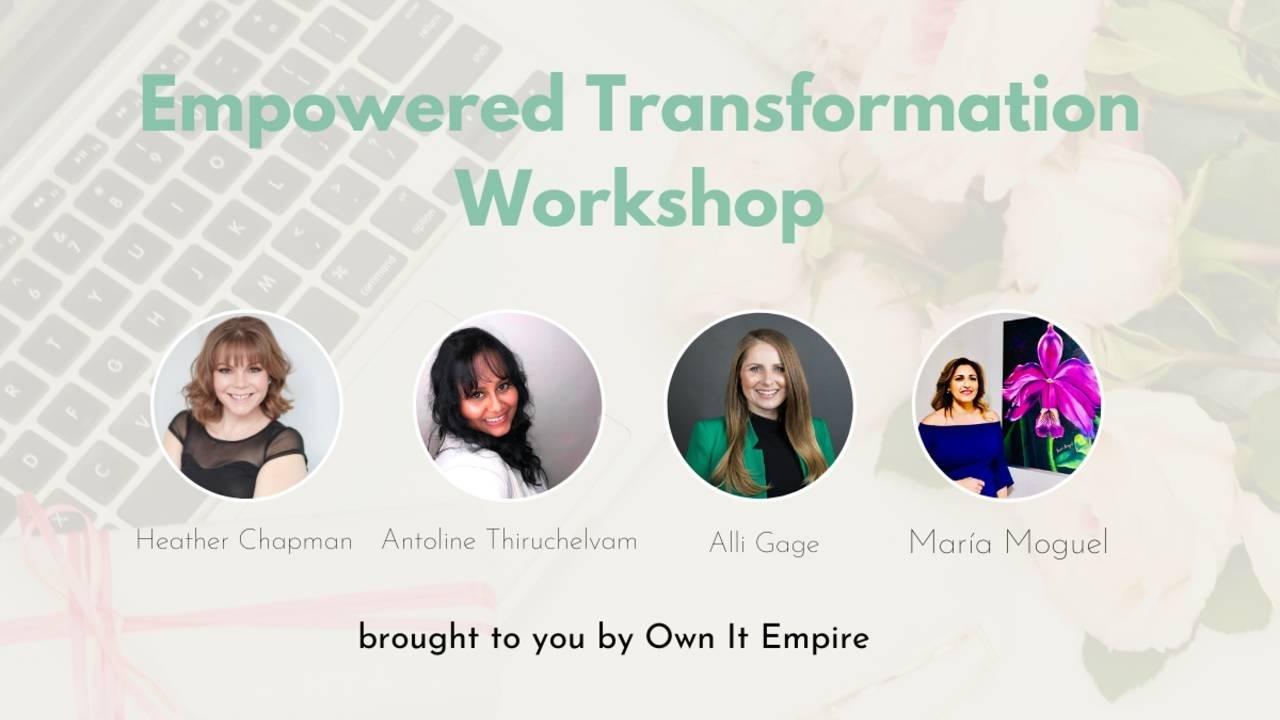 Empowered Transformation Workshop

Heather Chapman

Antoline Thiruchelvam

Alli Gage

María Moguel

brought to you by Own It Empire